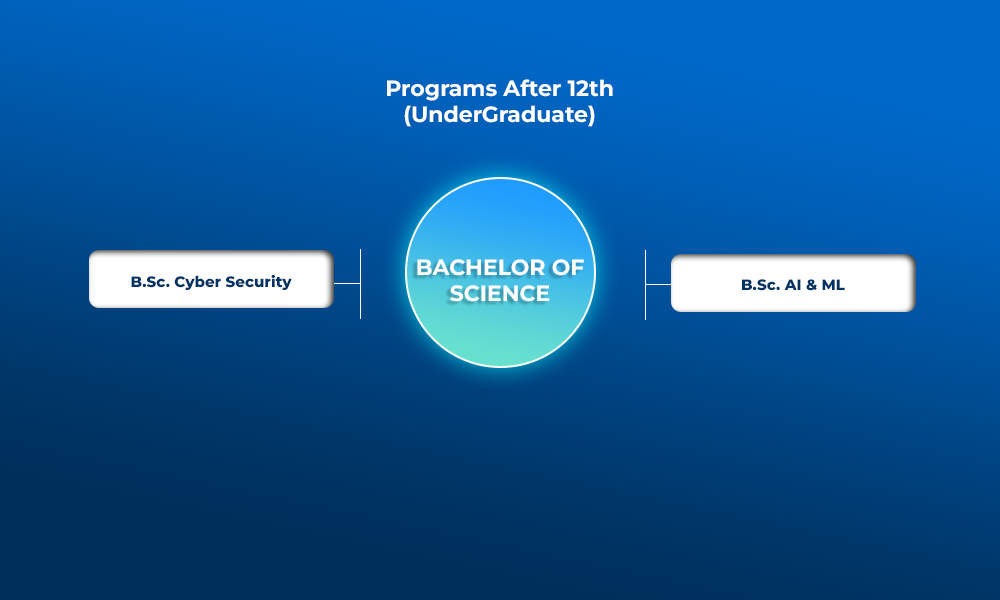 Programs After 12th
(UnderGraduate)

B.Sc. Cyber Security

BACHELOR OF SCIENCE

B.Sc. AI & ML